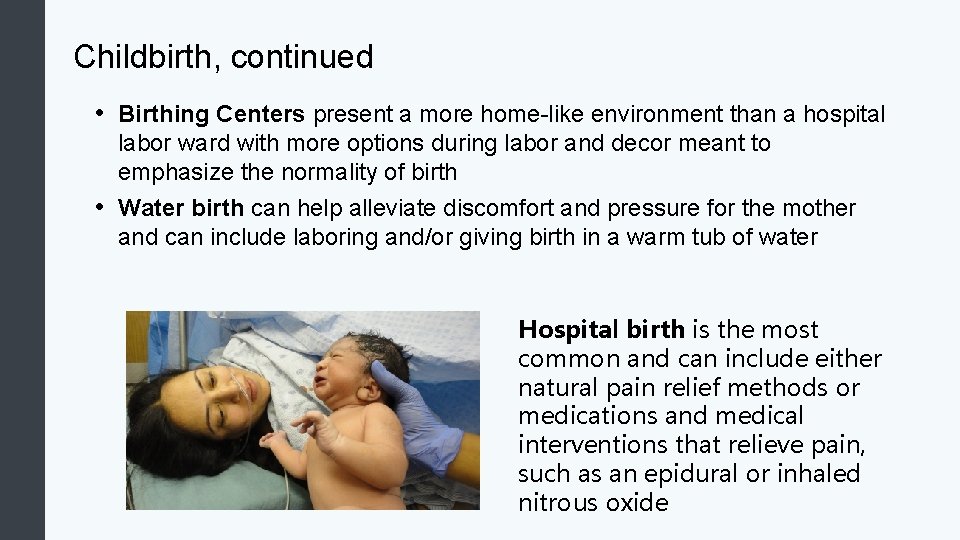 Childbirth, continued

• Birthing Centers present a more home-like environment than a hospital labor ward with more options during labor and decor meant to emphasize the normality of birth

• Water birth can help alleviate discomfort and pressure for the mother and can include laboring and/or giving birth in a warm tub of water

Hospital birth is the most common and can include either natural pain relief methods or medications and medical interventions that relieve pain, such as an epidural or inhaled nitrous oxide